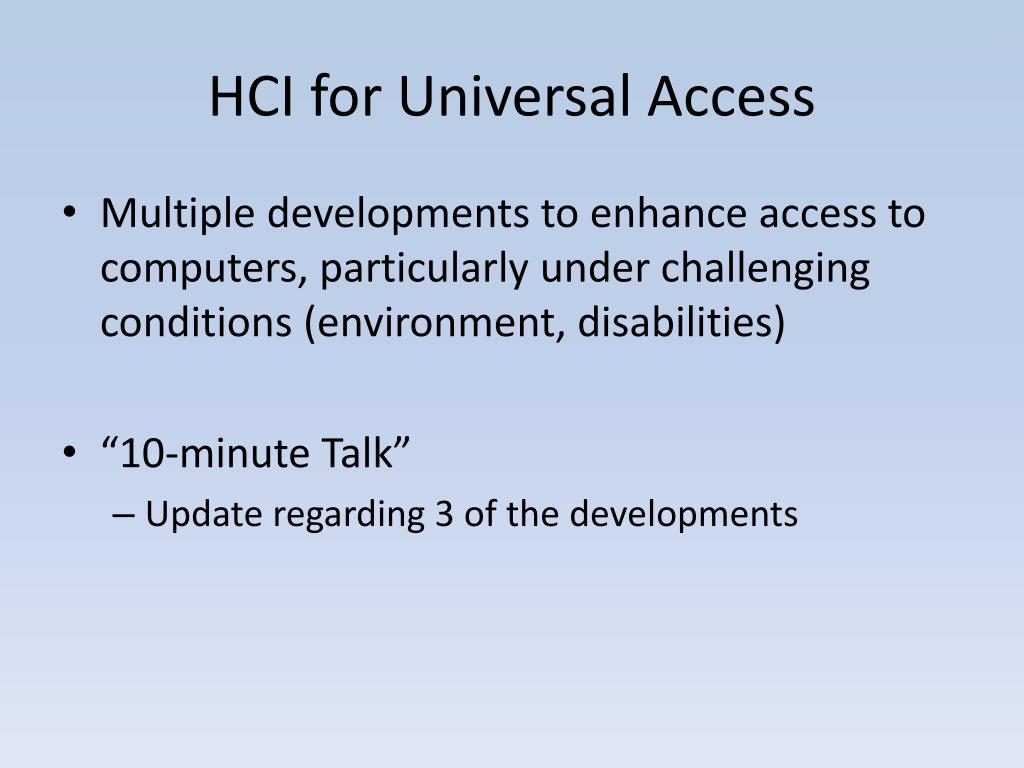 HCI for Universal Access

• Multiple developments to enhance access to computers, particularly under challenging conditions (environment, disabilities)

• “10-minute Talk”
– Update regarding 3 of the developments